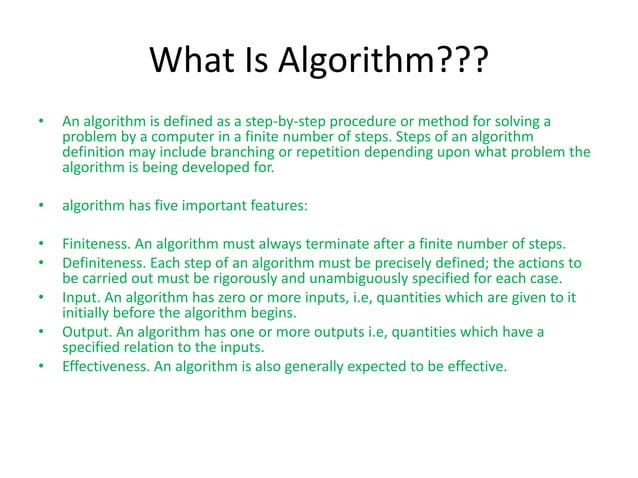 What Is Algorithm???

• An algorithm is defined as a step-by-step procedure or method for solving a problem by a computer in a finite number of steps. Steps of an algorithm definition may include branching or repetition depending upon what problem the algorithm is being developed for.

• algorithm has five important features:

• Finiteness. An algorithm must always terminate after a finite number of steps.
• Definiteness. Each step of an algorithm must be precisely defined; the actions to be carried out must be rigorously and unambiguously specified for each case.
• Input. An algorithm has zero or more inputs, i.e, quantities which are given to it initially before the algorithm begins.
• Output. An algorithm has one or more outputs i.e, quantities which have a specified relation to the inputs.
• Effectiveness. An algorithm is also generally expected to be effective.